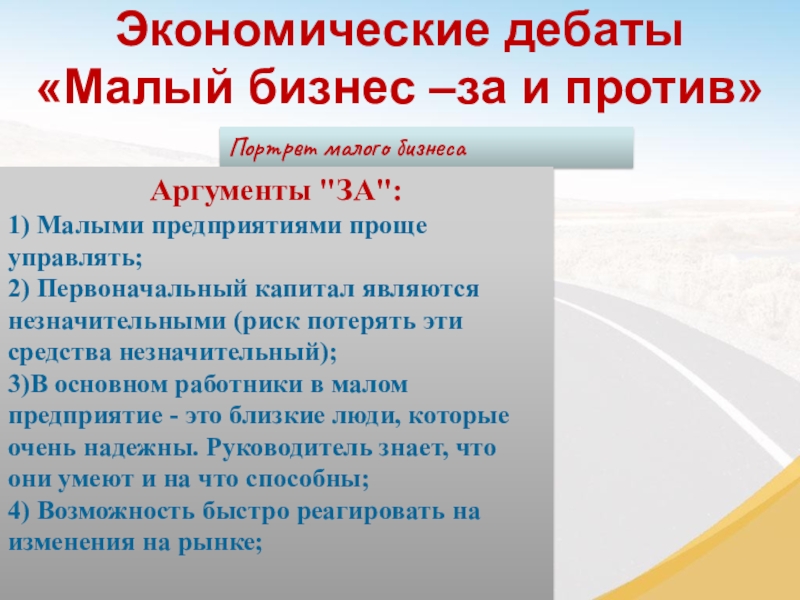 Экономические дебаты «Малый бизнес –за и против»

Портрет малого бизнеса

Аргументы "ЗА":

1) Малыми предприятиями проще управлять;

2) Первоначальный капитал являются незначительными (риск потерять эти средства незначительный);

3)В основном работники в малом предприятие - это близкие люди, которые очень надежны. Руководитель знает, что они умеют и на что способны;

4) Возможность быстро реагировать на изменения на рынке;